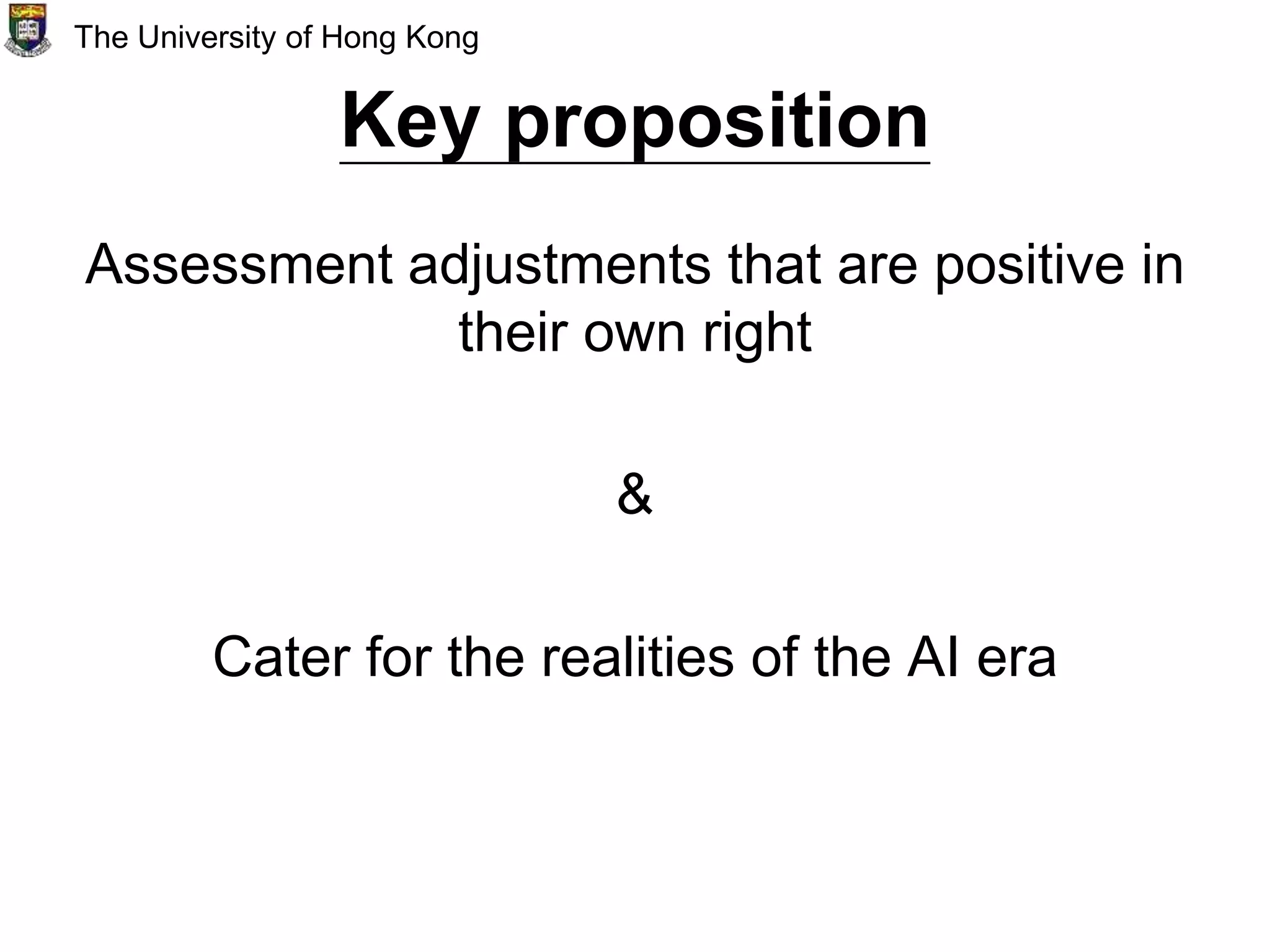 The University of Hong Kong

Key proposition

Assessment adjustments that are positive in their own right

&

Cater for the realities of the AI era